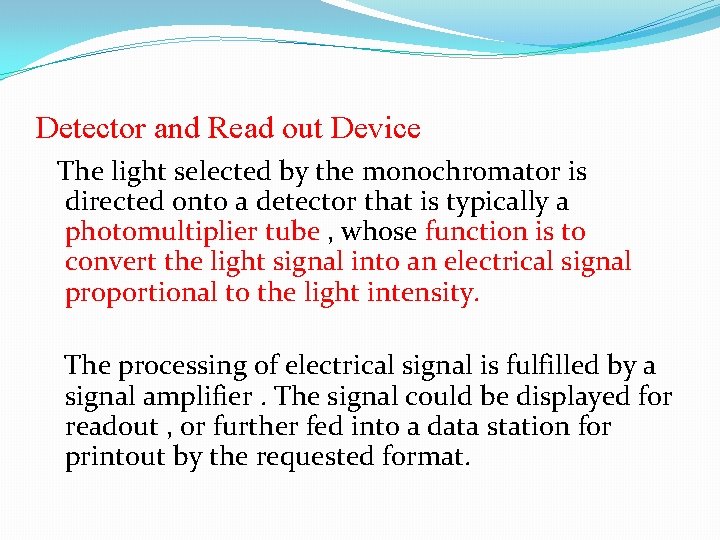 Detector and Read out Device

The light selected by the monochromator is directed onto a detector that is typically a photomultiplier tube , whose function is to convert the light signal into an electrical signal proportional to the light intensity.

The processing of electrical signal is fulfilled by a signal amplifier . The signal could be displayed for readout , or further fed into a data station for printout by the requested format.